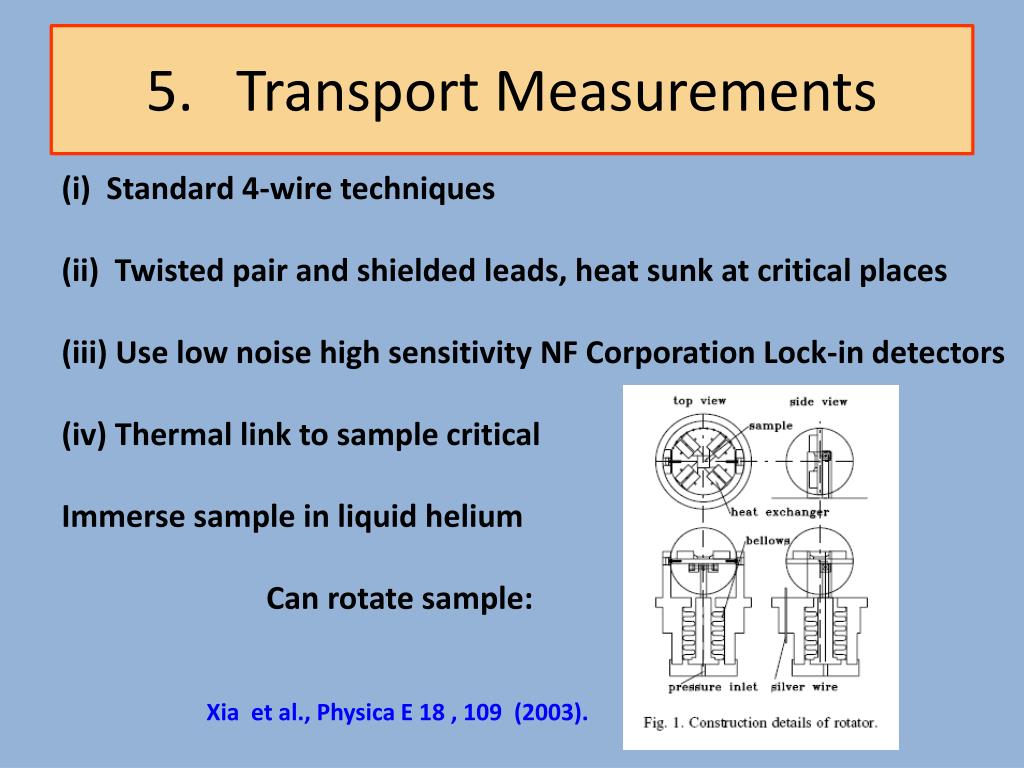 5. Transport Measurements

(i) Standard 4-wire techniques

(ii) Twisted pair and shielded leads, heat sunk at critical places

(iii) Use low noise high sensitivity NF Corporation Lock-in detectors

(iv) Thermal link to sample critical

Immerse sample in liquid helium

Can rotate sample:

Xia et al., Physica E 18 , 109 (2003).

top view
side view
sample
heat exchanger
bellows
pressure inlet
silver wire

Fig. 1. Construction details of rotator.